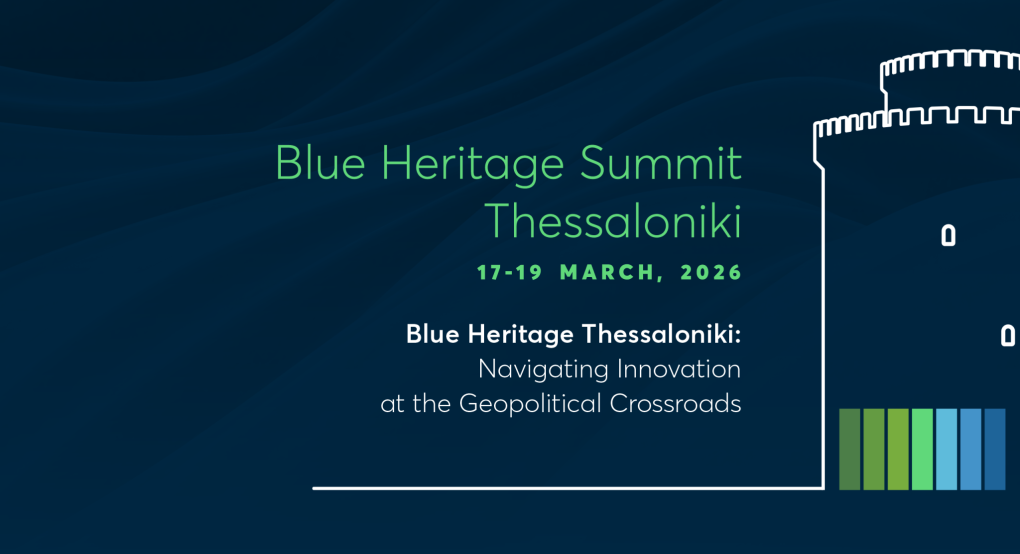 Blue Heritage Summit
Thessaloniki

17-19 MARCH, 2026

Blue Heritage Thessaloniki:
Navigating Innovation
at the Geopolitical Crossroads